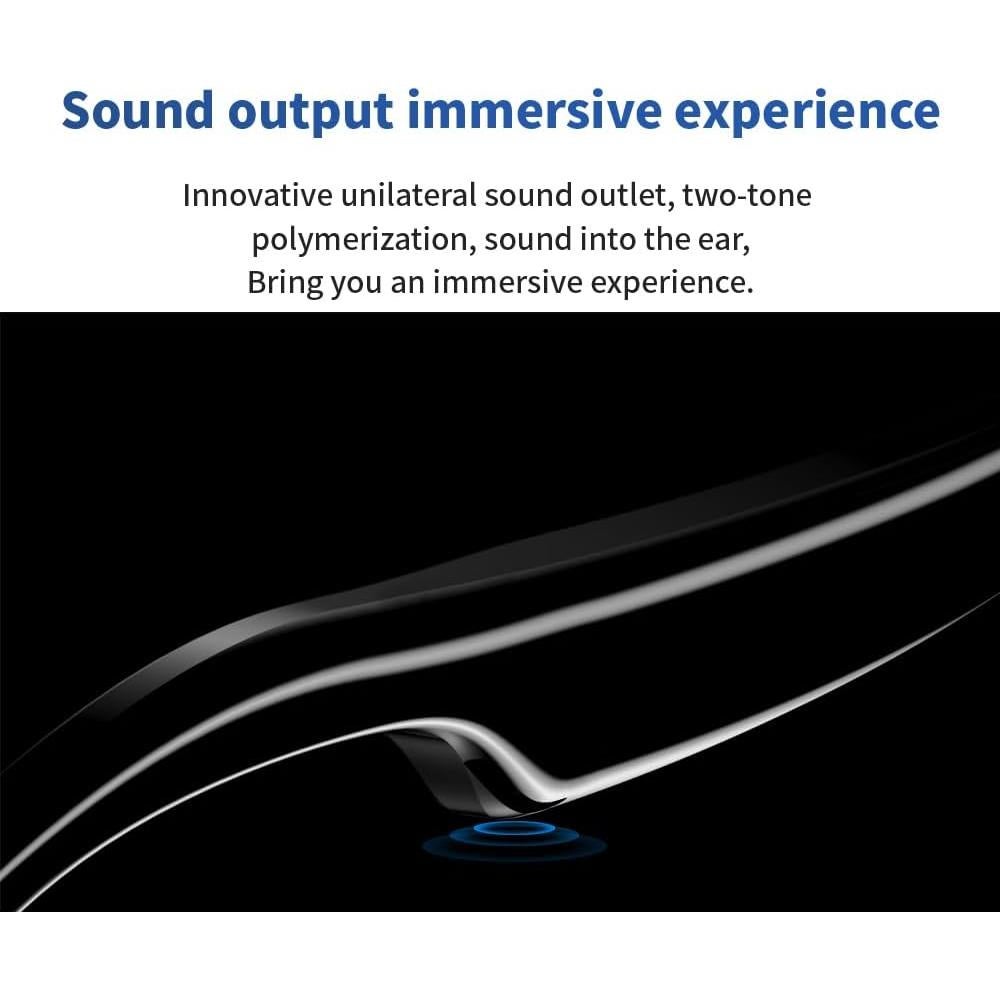 Sound output immersive experience

Innovative unilateral sound outlet, two-tone polymerization, sound into the ear,
Bring you an immersive experience.